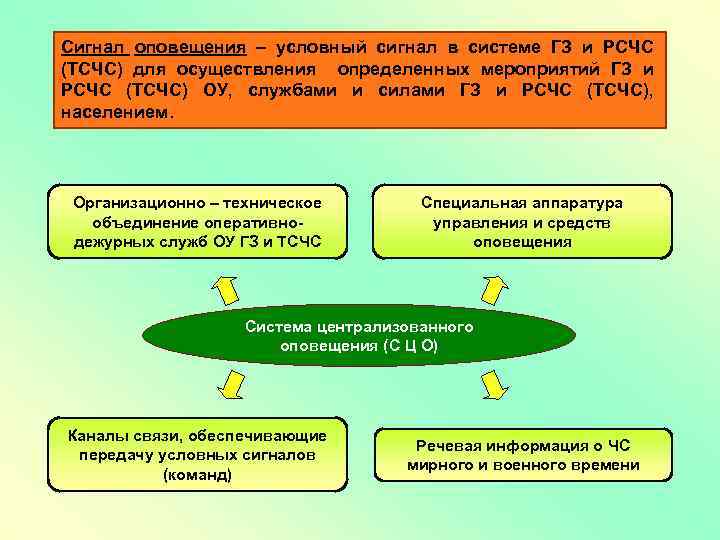 Сигнал оповещения – условный сигнал в системе ГЗ и РСЧС (ТСЧС) для осуществления определенных мероприятий ГЗ и РСЧС (ТСЧС) ОУ, службами и силами ГЗ и РСЧС (ТСЧС), населением.

Организационно – техническое объединение оперативно-дежурных служб ОУ ГЗ и ТСЧС

Специальная аппаратура управления и средств оповещения

Система централизованного оповещения (С Ц О)

Каналы связи, обеспечивающие передачу условных сигналов (команд)

Речевая информация о ЧС мирного и военного времени